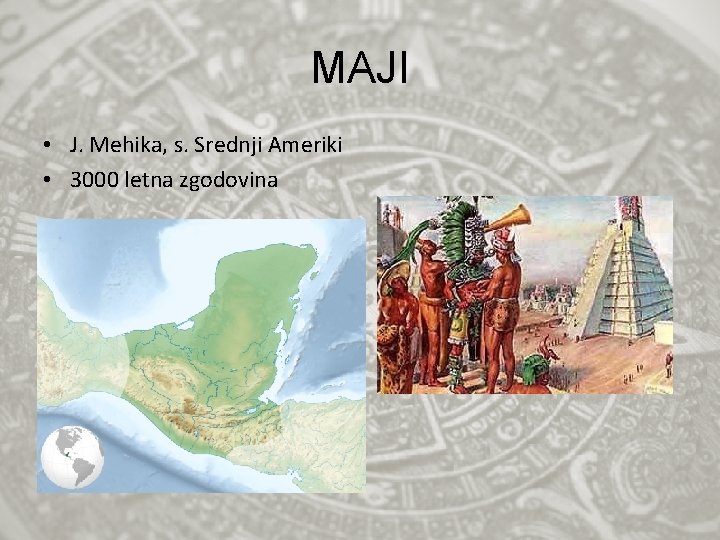 MAJI

• J. Mehika, s. Srednji Ameriki
• 3000 letna zgodovina